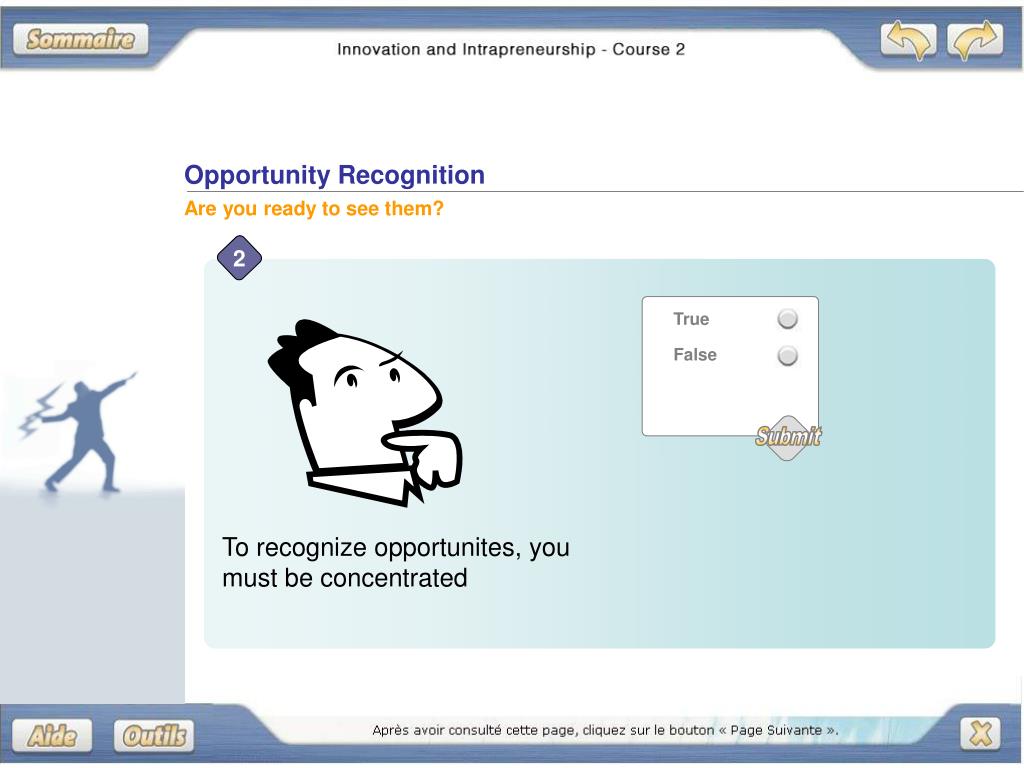 Sommaire

Innovation and Intrapreneurship - Course 2

Opportunity Recognition

Are you ready to see them?

2

True

False

Submit

To recognize opportunites, you must be concentrated

Aide

Outils

Après avoir consulté cette page, cliquez sur le bouton « Page Suivante ».